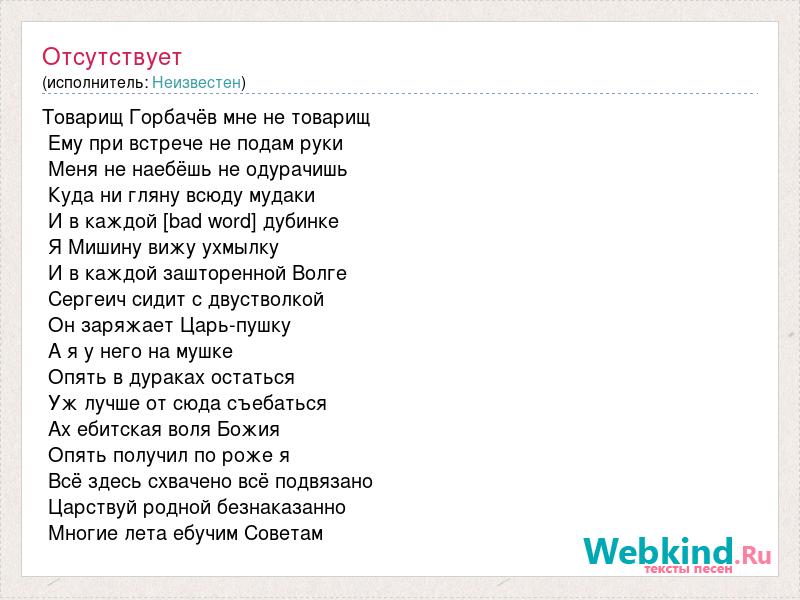 Отсутствует
(исполнитель: Неизвестен)

Товарищ Горбачёв мне не товарищ
Ему при встрече не подам руки
Меня не наебёшь не одурачишь
Куда ни гляну всюду мудаки
И в каждой [bad word] дубинке
Я Мишину вижу ухмылку
И в каждой зашторенной Волге
Сергеич сидит с двустволкой
Он заряжает Царь-пушку
А я у него на мушке
Опять в дураках остаться
Уж лучше от сюда съебаться
Ах ебитская воля Божия
Опять получил по роже я
Всё здесь схвачено всё подвязано
Царствуй родной безнаказанно
Многие лета ебучим Советам

Webkind.Ru
тексты песен